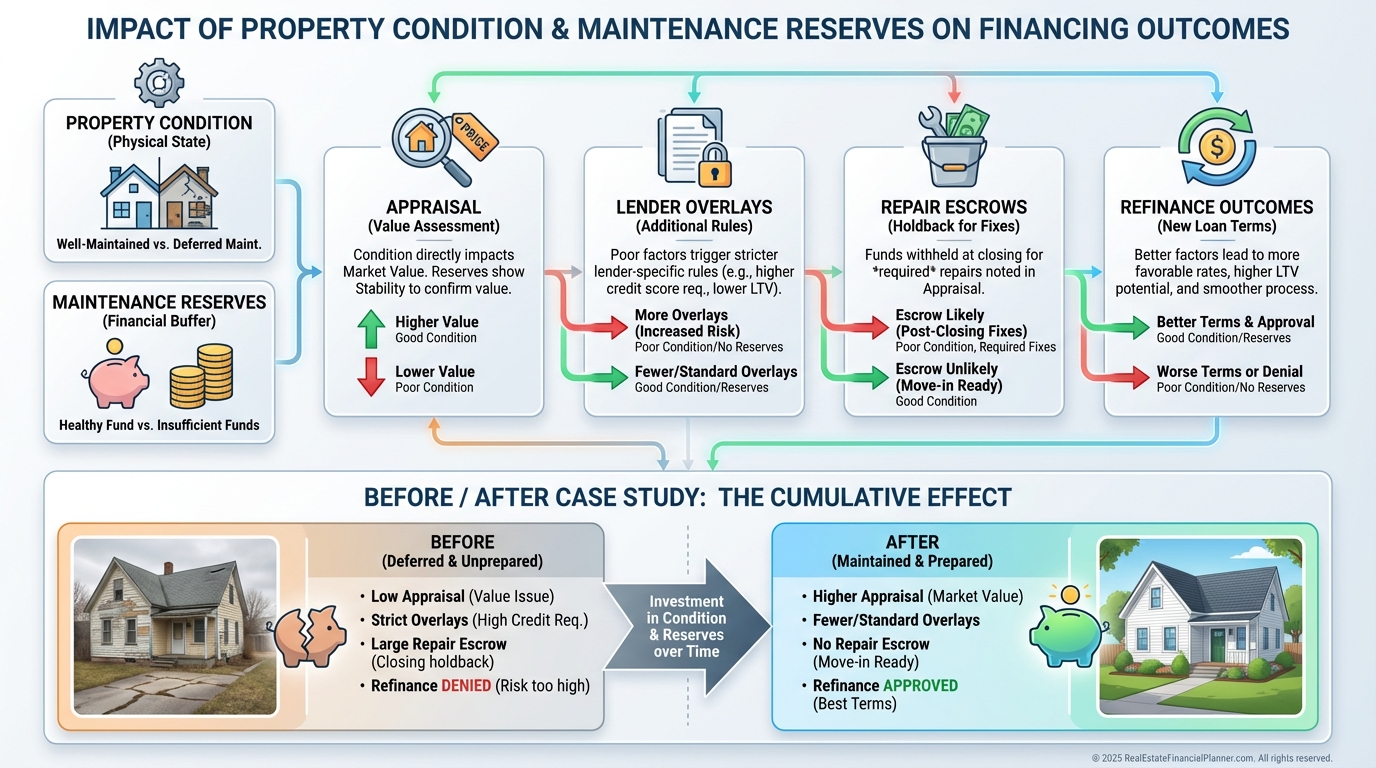 IMPACT OF PROPERTY CONDITION & MAINTENANCE RESERVES ON FINANCING OUTCOMES

PROPERTY CONDITION
(Physical State)

Well-Maintained vs. Deferred Maint.

MAINTENANCE RESERVES
(Financial Buffer)

Healthy Fund vs. Insufficient Funds

PRICE

APPRAISAL
(Value Assessment)

Condition directly impacts Market Value. Reserves show Stability to confirm value.

Higher Value
Good Condition

Lower Value
Poor Condition

LENDER OVERLAYS
(Additional Rules)

Poor factors trigger stricter lender-specific rules (e.g., higher credit score req., lower LTV).

More Overlays (Increased Risk)
Poor Condition/No Reserves

Fewer/Standard Overlays
Good Condition/Reserves

REPAIR ESCROWS
(Holdback for Fixes)

Funds withheld at closing for *required* repairs noted in Appraisal.

Escrow Likely (Post-Closing Fixes)
Poor Condition, Required Fixes

Escrow Unlikely (Move-in Ready)
Good Condition

REFINANCE OUTCOMES
(New Loan Terms)

Better factors lead to more favorable rates, higher LTV potential, and smoother process.

Better Terms & Approval
Good Condition/Reserves

Worse Terms or Denial
Poor Condition/No Reserves

BEFORE / AFTER CASE STUDY: THE CUMULATIVE EFFECT

BEFORE
(Deferred & Unprepared)

• Low Appraisal (Value Issue)
• Strict Overlays (High Credit Req.)
• Large Repair Escrow (Closing holdback)
• Refinance DENIED (Risk too high)

Investment in Condition & Reserves over Time

AFTER
(Maintained & Prepared)

• Higher Appraisal (Market Value)
• Fewer/Standard Overlays
• No Repair Escrow (Move-in Ready)
• Refinance APPROVED (Best Terms)

© 2025 RealEstateFinancialPlanner.com. All rights reserved.